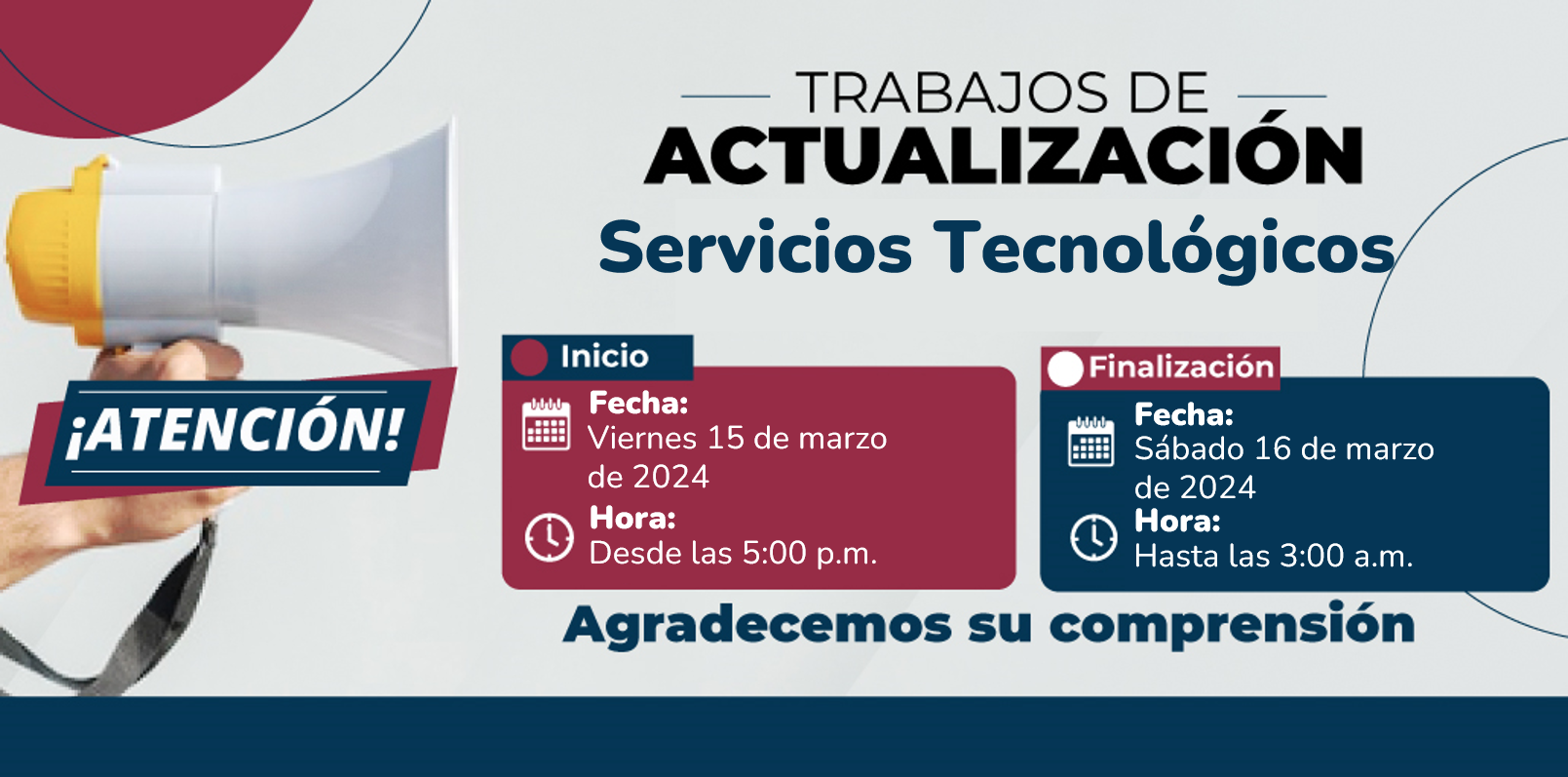 ¡ATENCIÓN!

TRABAJOS DE
ACTUALIZACIÓN
Servicios Tecnológicos

Inicio
Fecha:
Viernes 15 de marzo de 2024
Hora:
Desde las 5:00 p.m.

Finalización
Fecha:
Sábado 16 de marzo de 2024
Hora:
Hasta las 3:00 a.m.

Agradecemos su comprensión